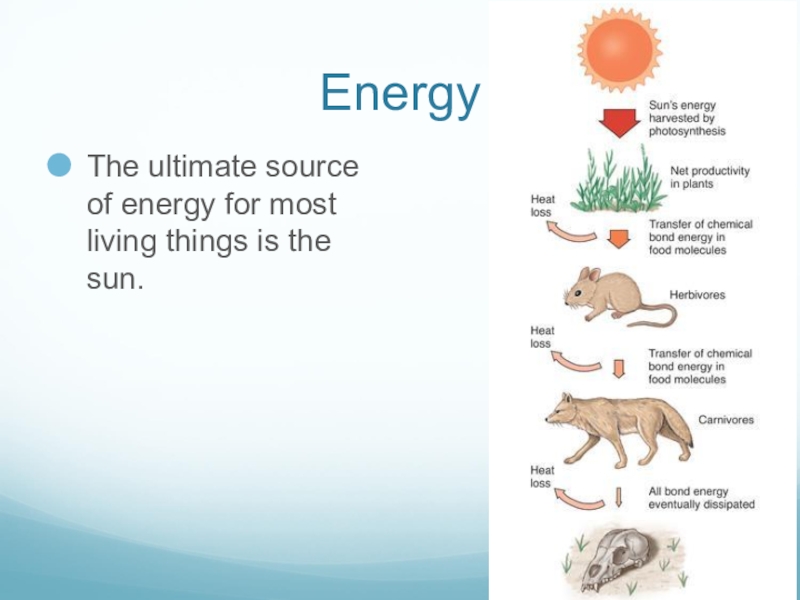 Energy

The ultimate source of energy for most living things is the sun.

Sun's energy harvested by photosynthesis

Net productivity in plants

Heat loss

Transfer of chemical bond energy in food molecules

Herbivores

Heat loss

Transfer of chemical bond energy in food molecules

Carnivores

Heat loss

All bond energy eventually dissipated